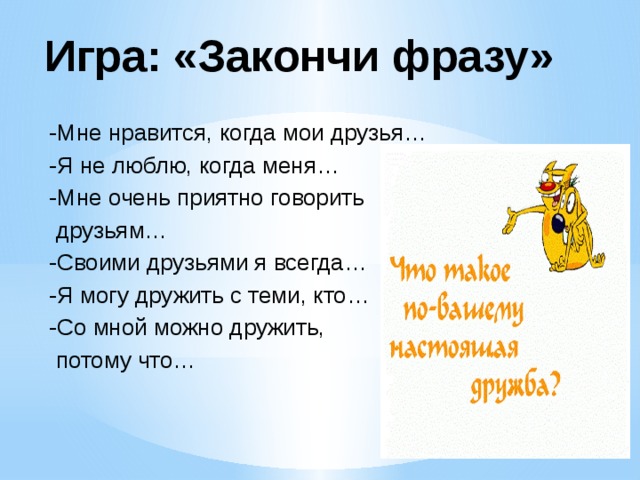 Игра: «Закончи фразу»

-Мне нравится, когда мои друзья…
-Я не люблю, когда меня…
-Мне очень приятно говорить друзьям…
-Своими друзьями я всегда…
-Я могу дружить с теми, кто…
-Со мной можно дружить, потому что…

Что такое по-вашему настоящая дружба?